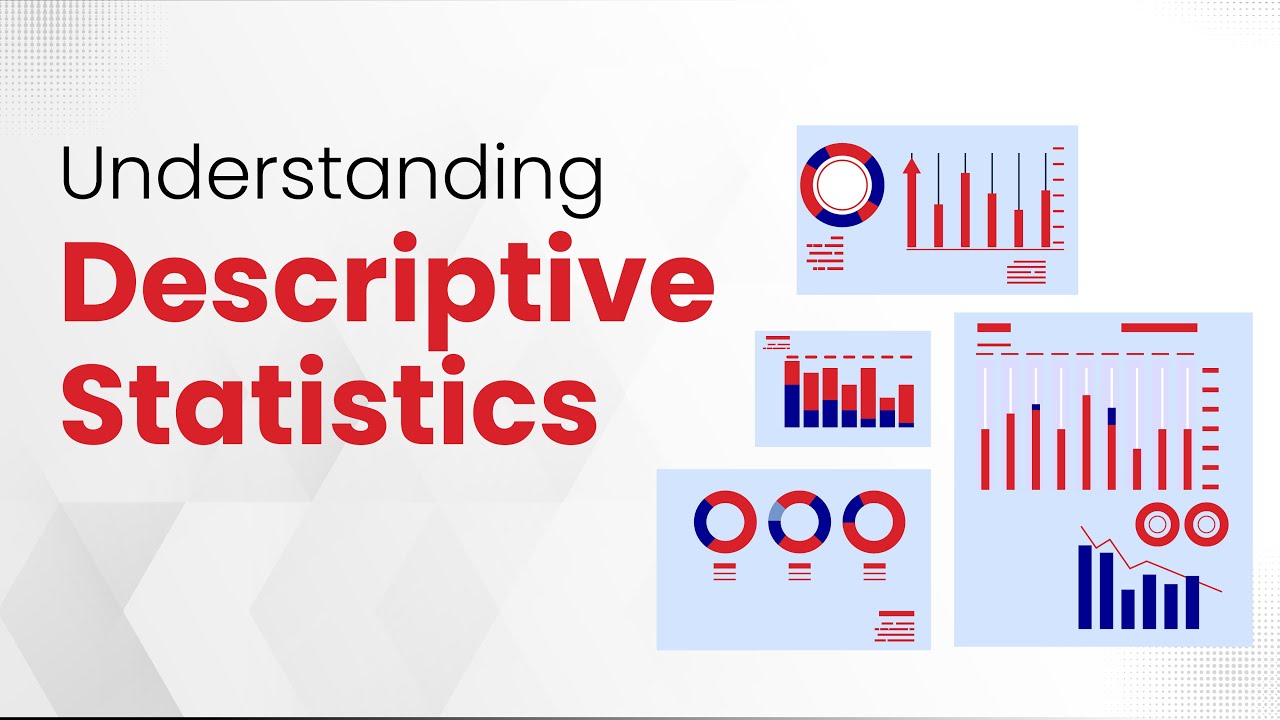 Understanding
Descriptive
Statistics